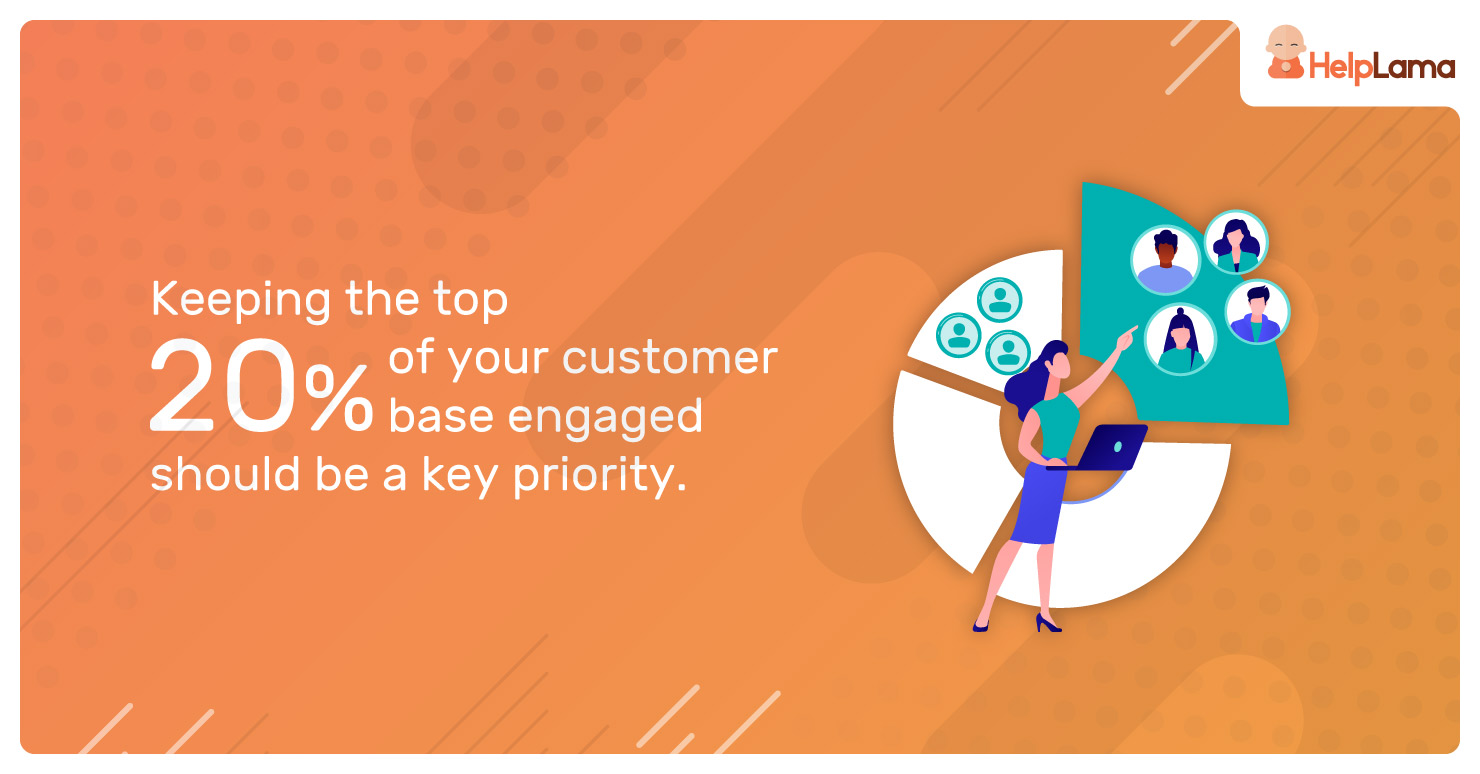 HelpLama

Keeping the top 20% of your customer base engaged should be a key priority.